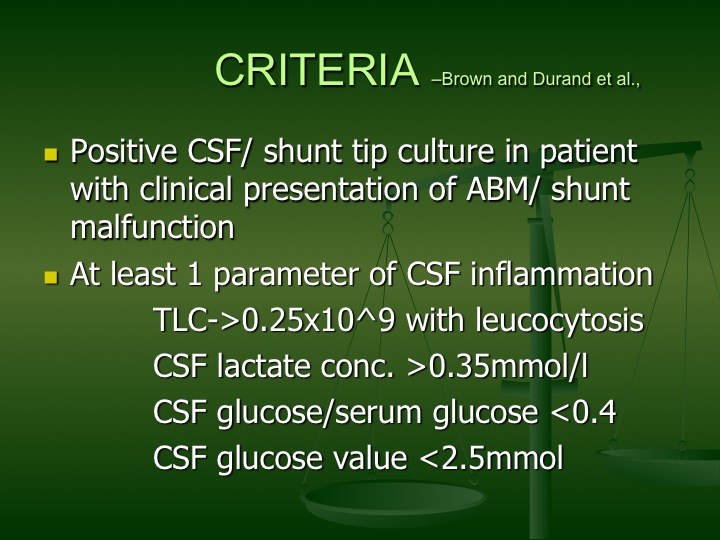 CRITERIA –Brown and Durand et al.,

Positive CSF/ shunt tip culture in patient with clinical presentation of ABM/ shunt malfunction

At least 1 parameter of CSF inflammation

TLC->0.25x10^9 with leucocytosis

CSF lactate conc. >0.35mmol/l

CSF glucose/serum glucose <0.4

CSF glucose value <2.5mmol